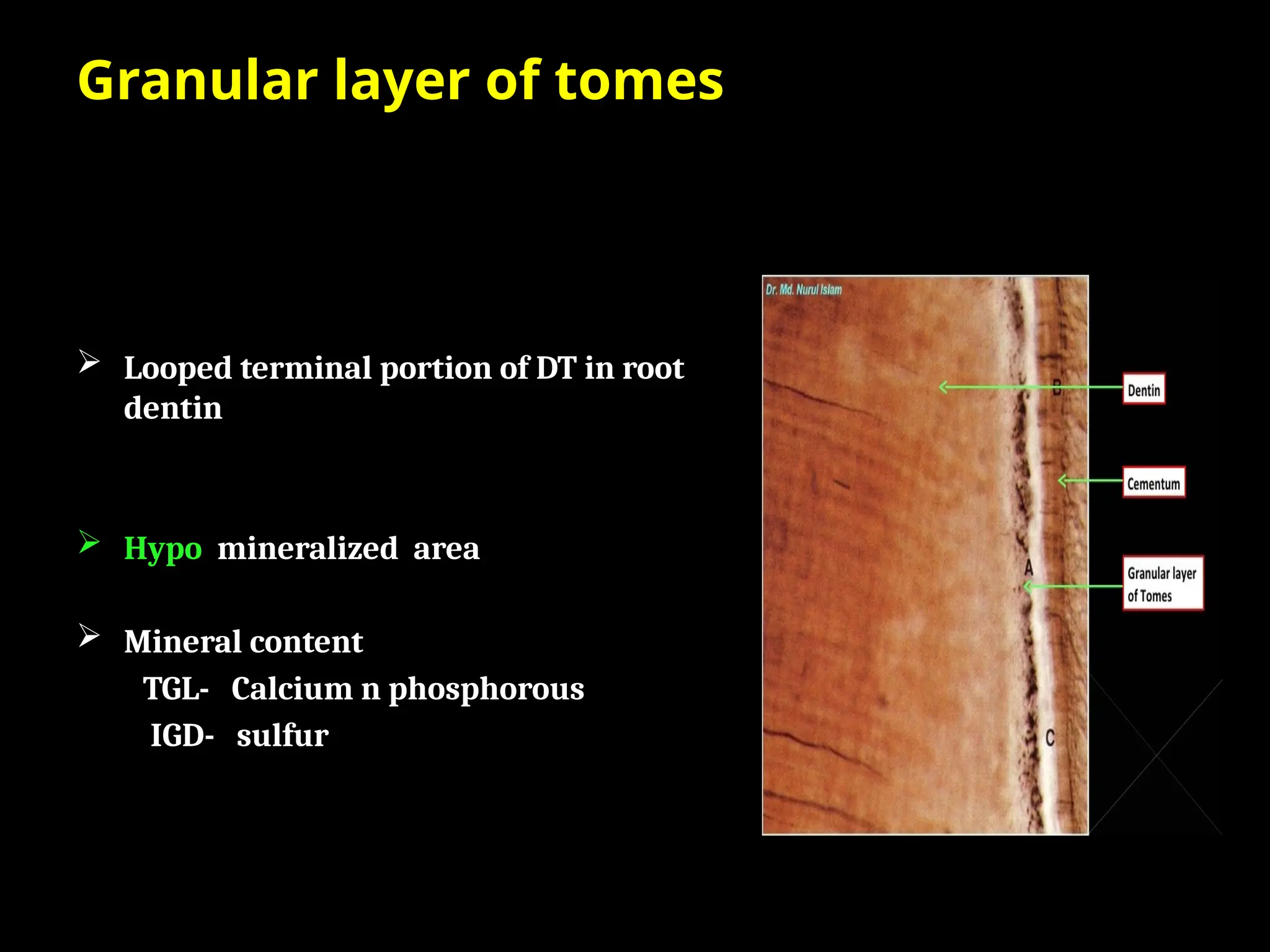 Granular layer of tomes

➢ Looped terminal portion of DT in root dentin

➢ Hypo mineralized area

➢ Mineral content
TGL- Calcium n phosphorous
IGD- sulfur

Dr. Md. Nurul Islam
B
A
C
Dentin
Cementum
Granular layer of Tomes